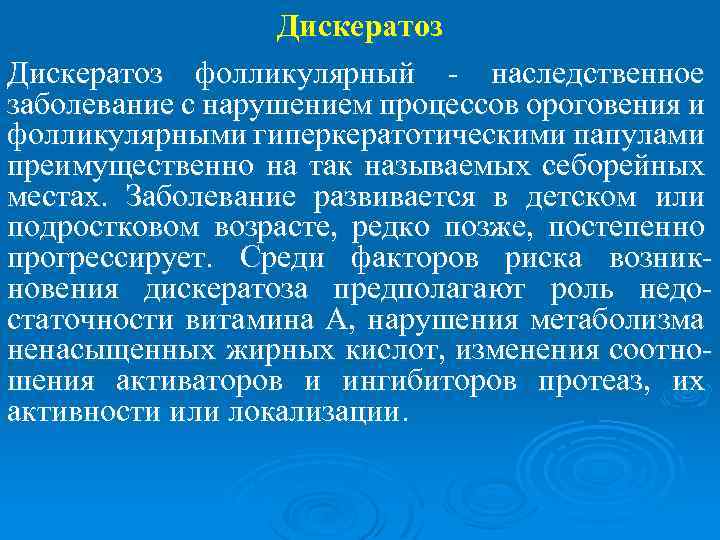 Дискератоз

Дискератоз фолликулярный - наследственное заболевание с нарушением процессов ороговения и фолликулярными гиперкератотическими папулами преимущественно на так называемых себорейных местах. Заболевание развивается в детском или подростковом возрасте, редко позже, постепенно прогрессирует. Среди факторов риска возникновения дискератоза предполагают роль недостаточности витамина А, нарушения метаболизма ненасыщенных жирных кислот, изменения соотношения активаторов и ингибиторов протеаз, их активности или локализации.